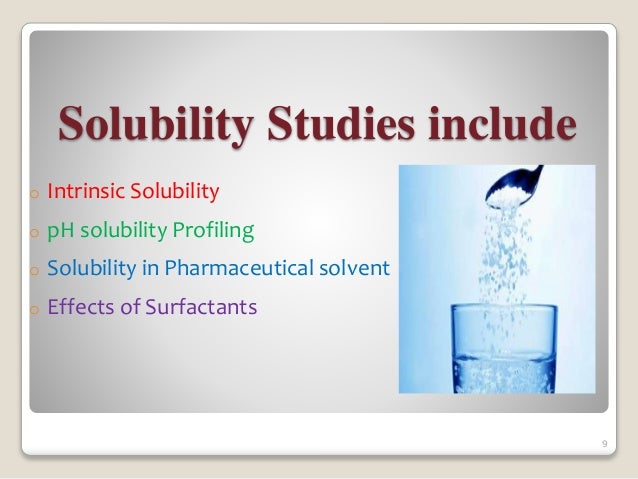 Solubility Studies include

o Intrinsic Solubility
o pH solubility Profiling
o Solubility in Pharmaceutical solvent
o Effects of Surfactants

9